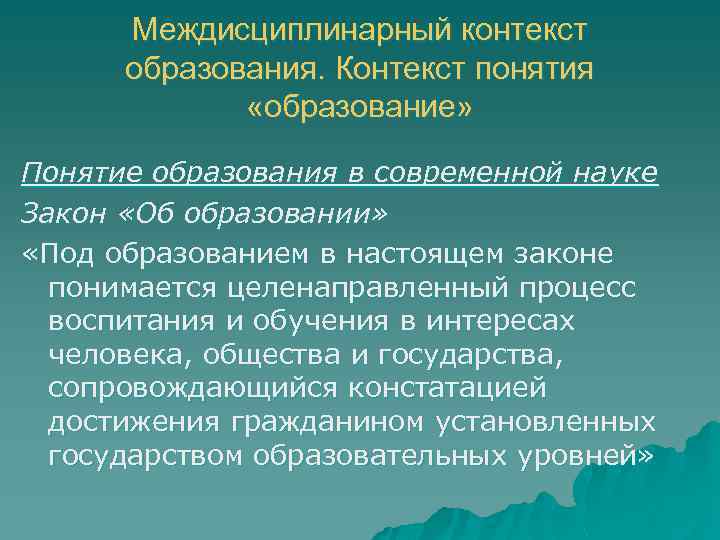 Междисциплинарный контекст образования. Контекст понятия «образование»

Понятие образования в современной науке

Закон «Об образовании»

«Под образованием в настоящем законе понимается целенаправленный процесс воспитания и обучения в интересах человека, общества и государства, сопровождающийся констатацией достижения гражданином установленных государством образовательных уровней»